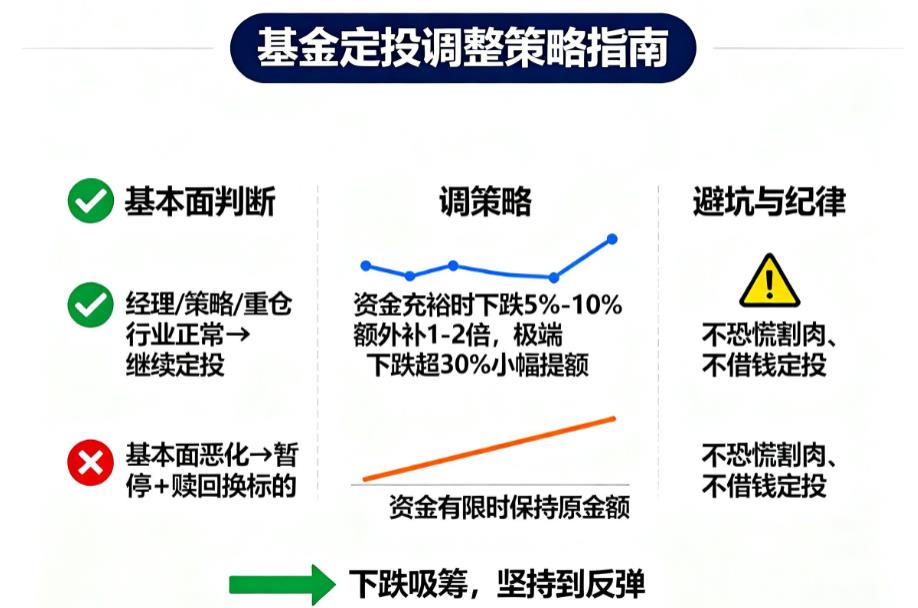 基金定投调整策略指南

基本面判断

经理/策略/重仓行业正常→继续定投

基本面恶化→暂停+赎回换标的

调策略

资金充裕时下跌5%-10%额外补1-2倍，极端下跌超30%小幅提额

资金有限时保持原金额

避坑与纪律

不恐慌割肉、不借钱定投

不恐慌割肉、不借钱定投

下跌吸筹，坚持到反弹